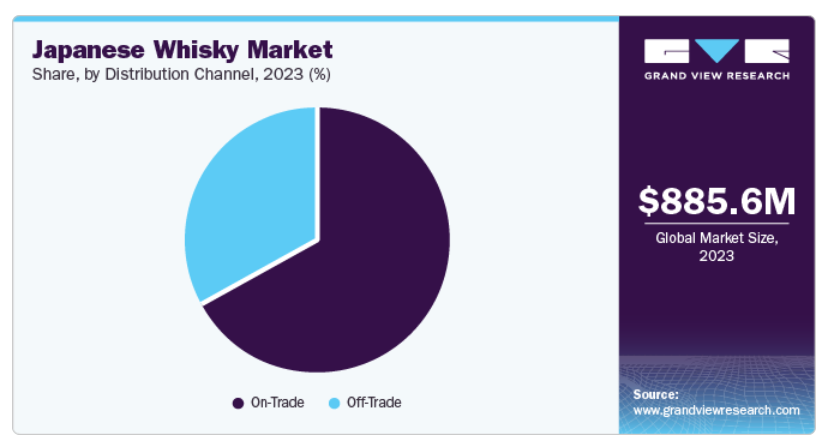 Japanese Whisky Market
Share, by Distribution Channel, 2023 (%)

On-Trade
Off-Trade

GRAND VIEW RESEARCH

$885.6M
Global Market Size, 2023

Source:
www.grandviewresearch.com